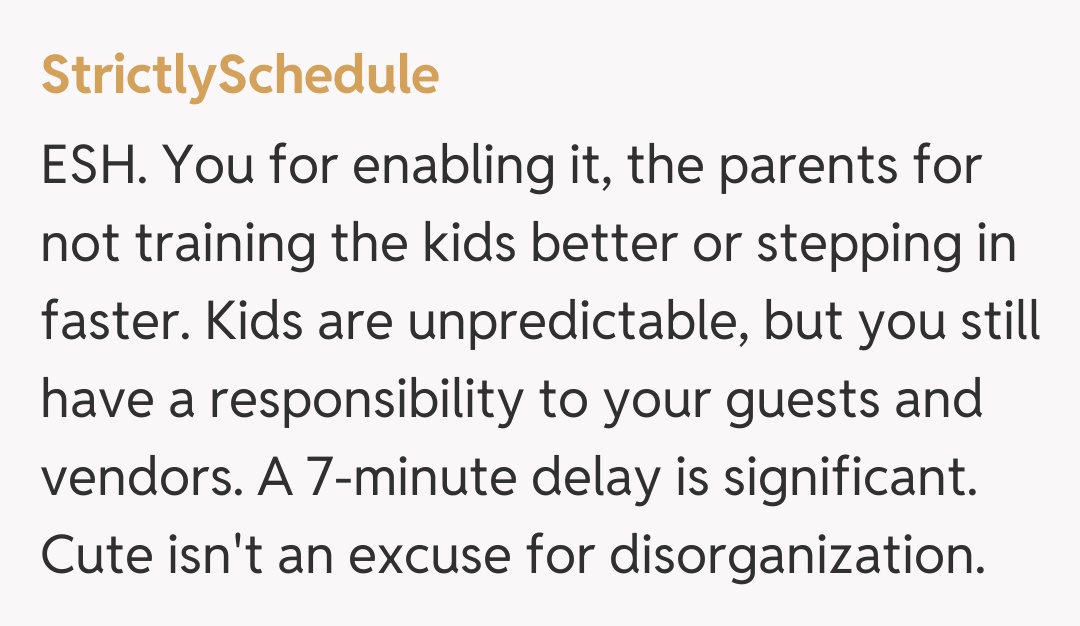 StrictlySchedule

ESH. You for enabling it, the parents for not training the kids better or stepping in faster. Kids are unpredictable, but you still have a responsibility to your guests and vendors. A 7-minute delay is significant. Cute isn't an excuse for disorganization.